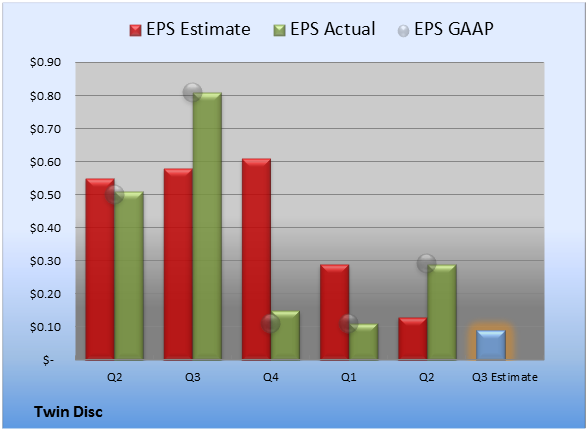 EPS Estimate EPS Actual EPS GAAP

$0.90
$0.80
$0.70
$0.60
$0.50
$0.40
$0.30
$0.20
$0.10
$-

Q2 Q3 Q4 Q1 Q2 Q3 Estimate

Twin Disc